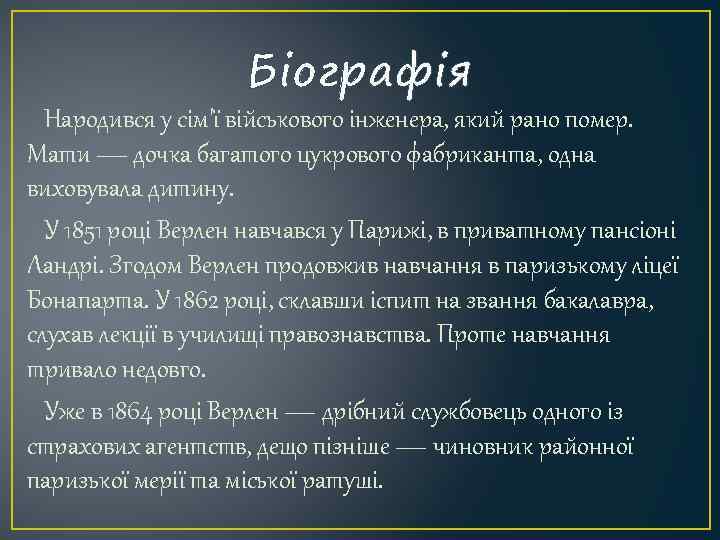 Біографія

Народився у сім'ї військового інженера, який рано помер. Мати — дочка багатого цукрового фабриканта, одна виховувала дитину.

У 1851 році Верлен навчався у Парижі, в приватному пансіоні Ландрі. Згодом Верлен продовжив навчання в паризькому ліцеї Бонапарта. У 1862 році, склавши іспит на звання бакалавра, слухав лекції в училищі правознавства. Проте навчання тривало недовго.

Уже в 1864 році Верлен — дрібний службовець одного із страхових агентств, дещо пізніше — чиновник районної паризької мерії та міської ратуші.